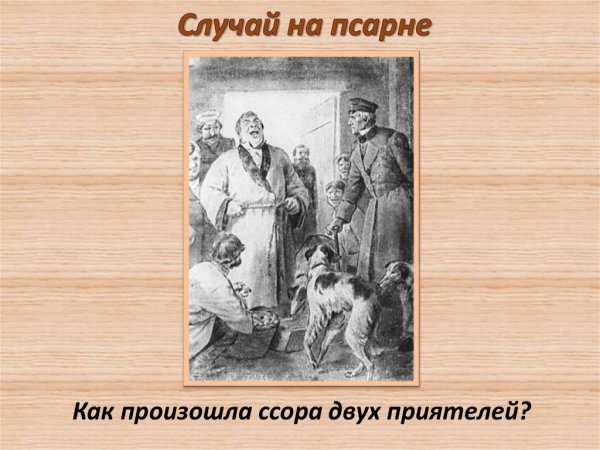 Случай на псарне

Как произошла ссора двух приятелей?